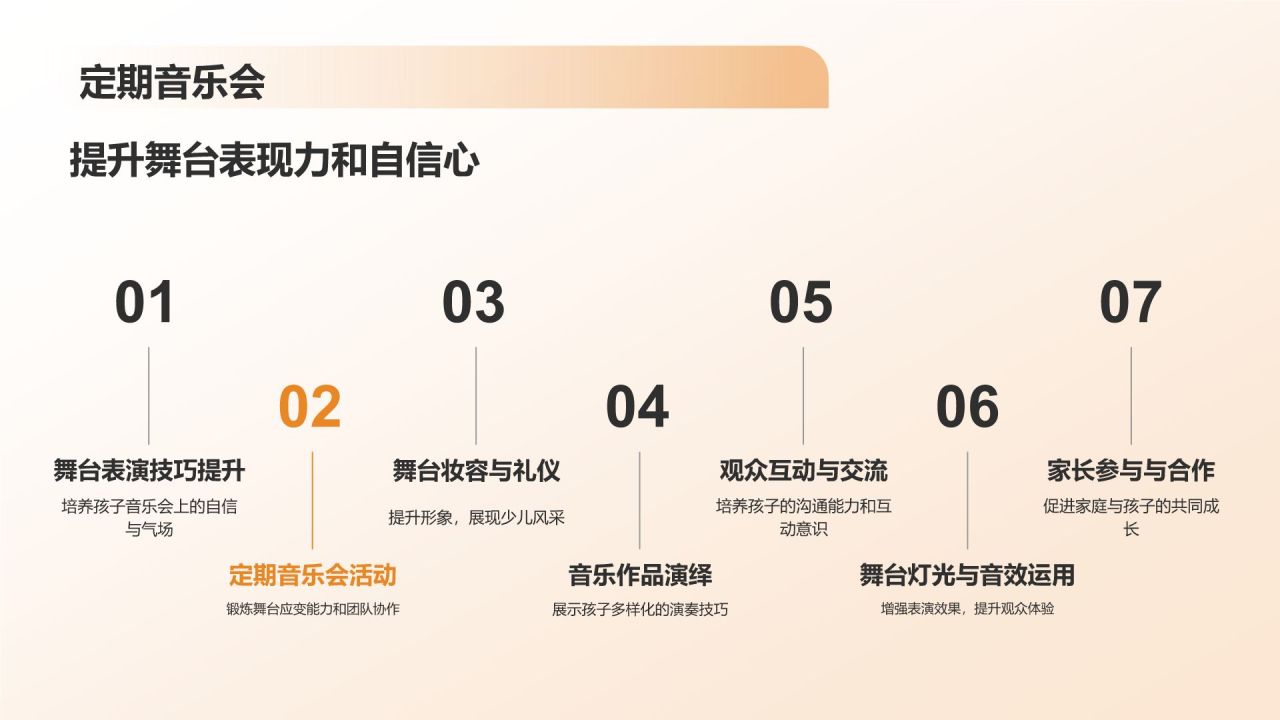 定期音乐会

提升舞台表现力和自信心

01

舞台表演技巧提升

培养孩子音乐会上的自信与气场

02

定期音乐会活动

锻炼舞台应变能力和团队协作

03

舞台妆容与礼仪

提升形象，展现少儿风采

04

音乐作品演绎

展示孩子多样化的演奏技巧

05

观众互动与交流

培养孩子的沟通能力和互动意识

06

舞台灯光与音效运用

增强表演效果，提升观众体验

07

家长参与与合作

促进家庭与孩子的共同成长